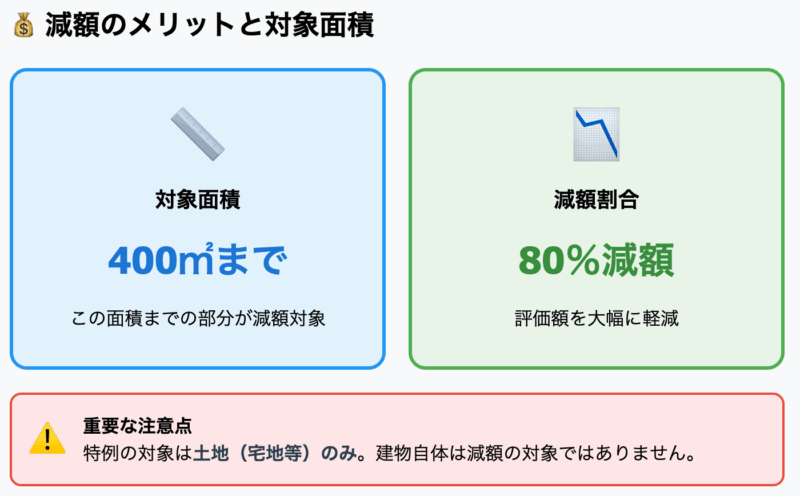 減額のメリットと対象面積

対象面積

400㎡まで

この面積までの部分が減額対象

減額割合

80%減額

評価額を大幅に軽減

重要な注意点

特例の対象は土地（宅地等）のみ。建物自体は減額の対象ではありません。